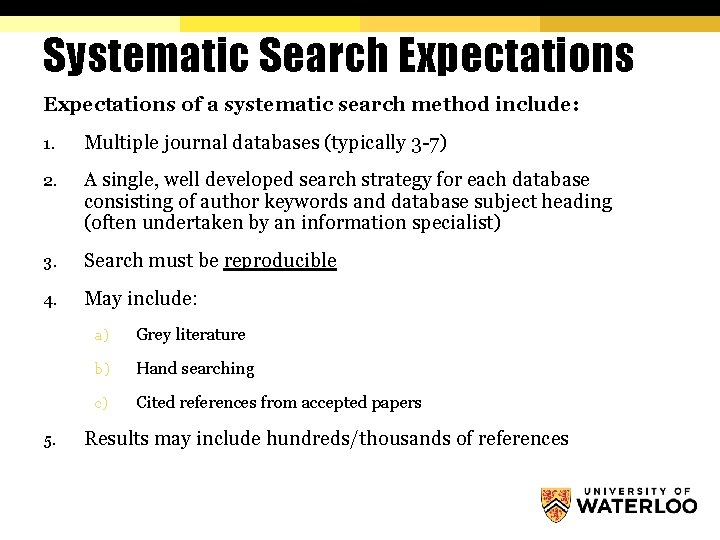 Systematic Search Expectations

Expectations of a systematic search method include:

1. Multiple journal databases (typically 3-7)

2. A single, well developed search strategy for each database consisting of author keywords and database subject heading (often undertaken by an information specialist)

3. Search must be reproducible

4. May include:

a) Grey literature

b) Hand searching

c) Cited references from accepted papers

5. Results may include hundreds/thousands of references

UNIVERSITY OF WATERLOO